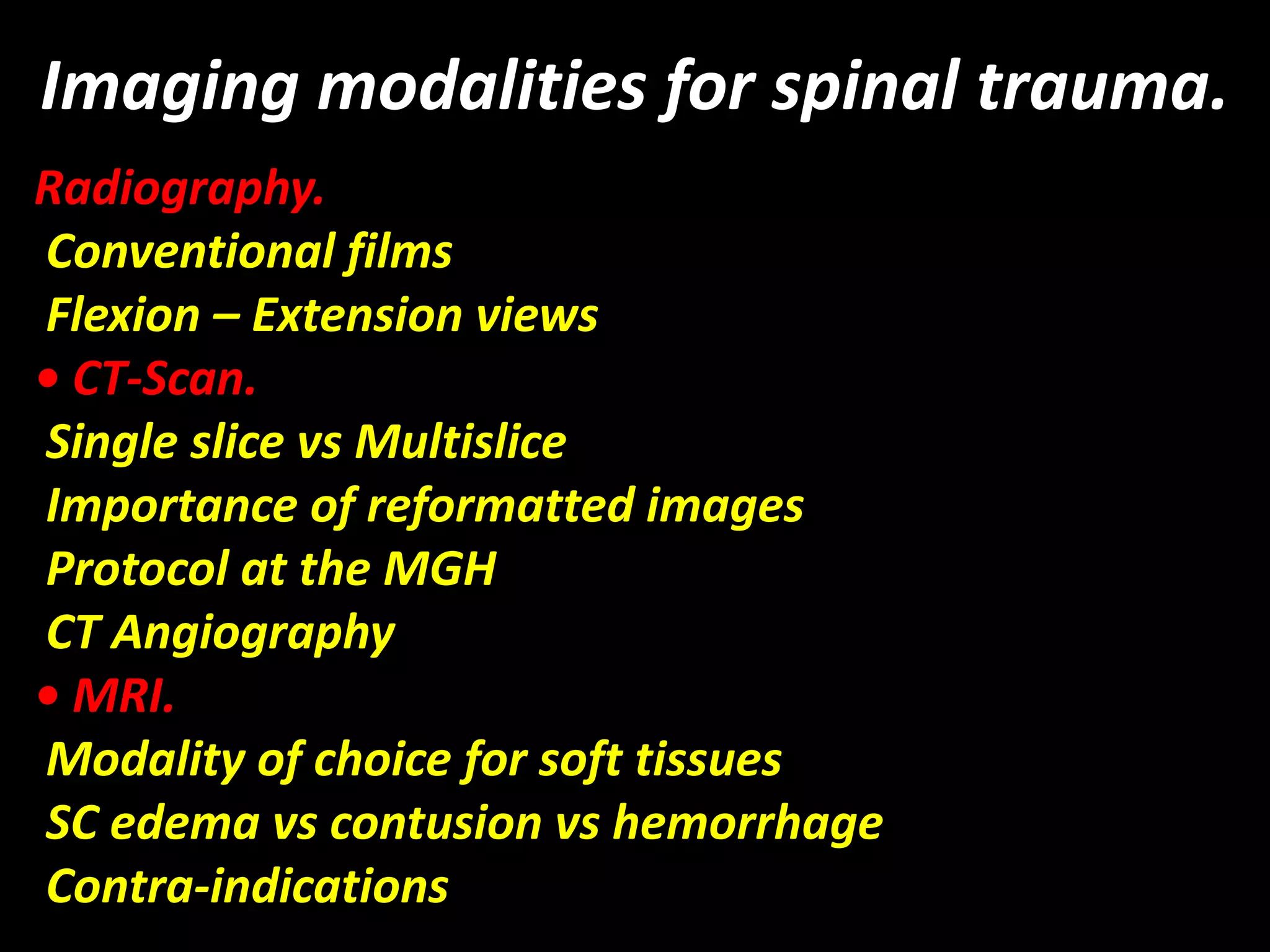 Imaging modalities for spinal trauma.

Radiography.
Conventional films
Flexion – Extension views
• CT-Scan.
Single slice vs Multislice
Importance of reformatted images
Protocol at the MGH
CT Angiography
• MRI.
Modality of choice for soft tissues
SC edema vs contusion vs hemorrhage
Contra-indications